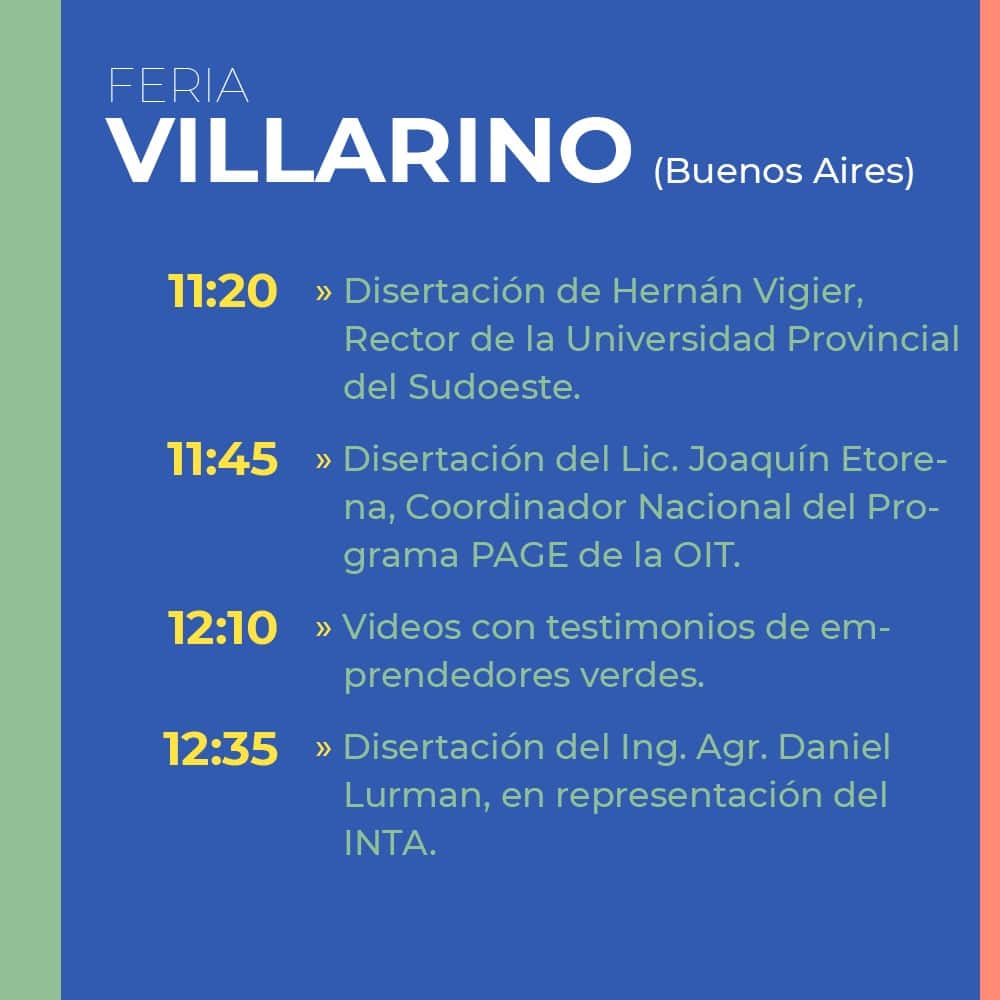 FERIA
VILLARINO (Buenos Aires)

11:20 » Disertación de Hernán Vigier, Rector de la Universidad Provincial del Sudoeste.

11:45 » Disertación del Lic. Joaquín Etorena, Coordinador Nacional del Programa PAGE de la OIT.

12:10 » Videos con testimonios de emprendedores verdes.

12:35 » Disertación del Ing. Agr. Daniel Lurman, en representación del INTA.